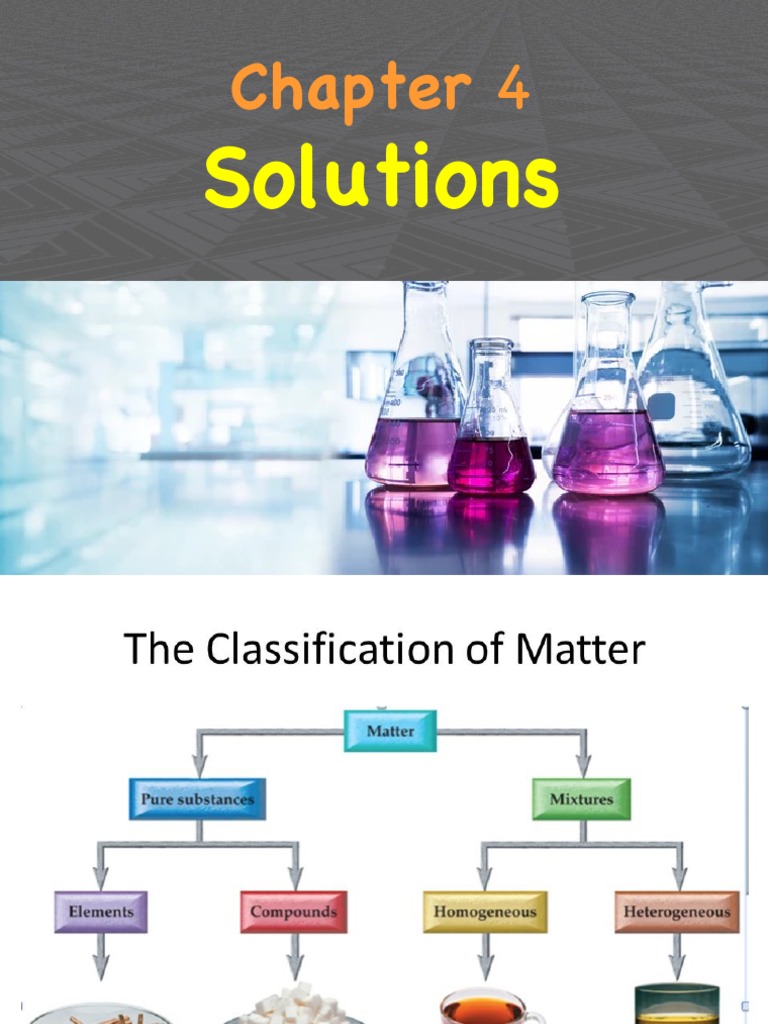 Chapter 4
Solutions

The Classification of Matter

Matter

Pure substances

Mixtures

Elements

Compounds

Homogeneous

Heterogeneous